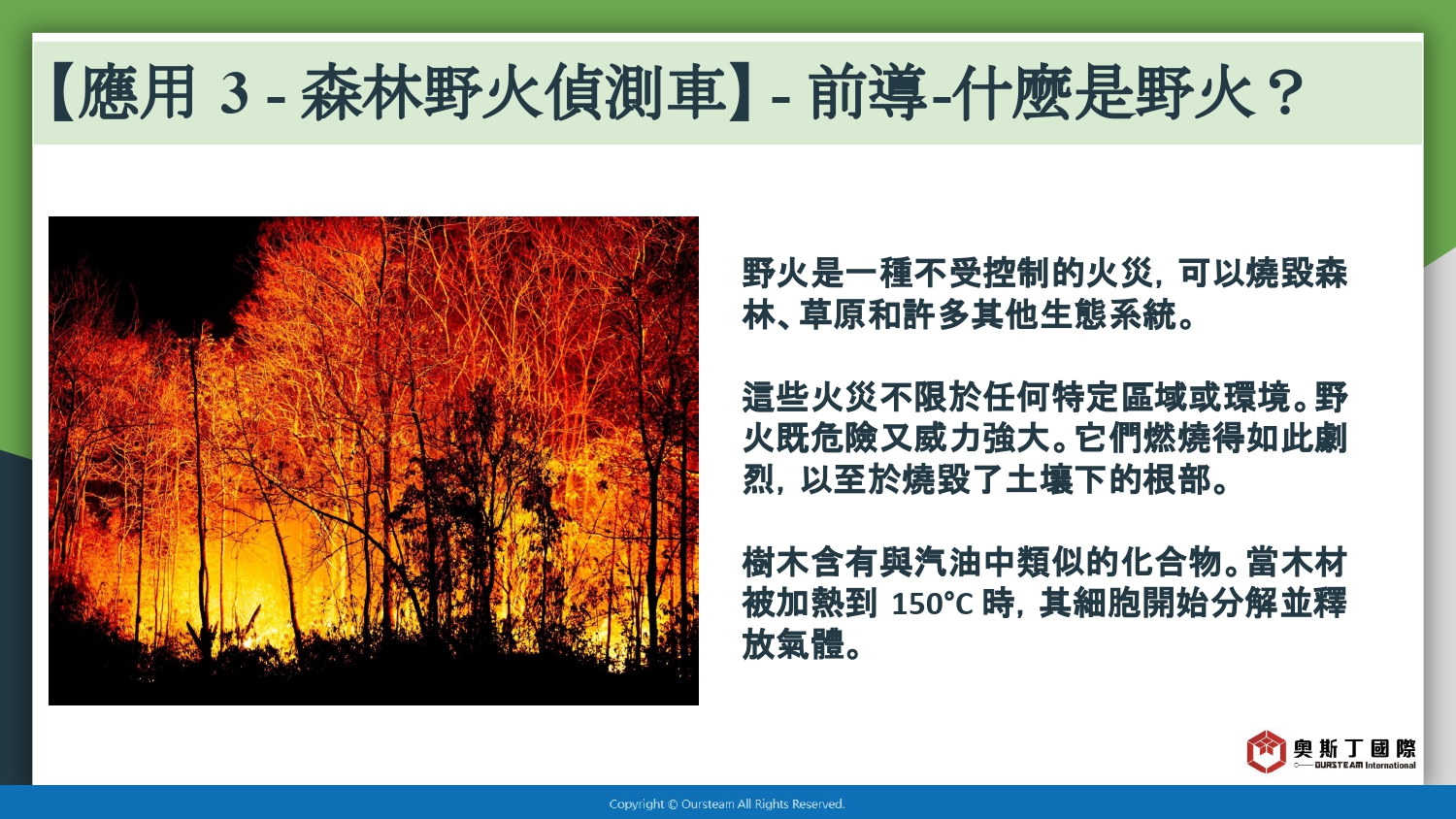 【應用 3 - 森林野火偵測車】- 前導-什麼是野火？

野火是一種不受控制的火災，可以燒毀森林、草原和許多其他生態系統。

這些火災不限於任何特定區域或環境。野火既危險又威力強大。它們燃燒得如此劇烈，以至於燒毀了土壤下的根部。

樹木含有與汽油中類似的化合物。當木材被加熱到 150°C 時，其細胞開始分解並釋放氣體。

奧斯丁國際
OURSTEAM International

Copyright © Oursteam All Rights Reserved.